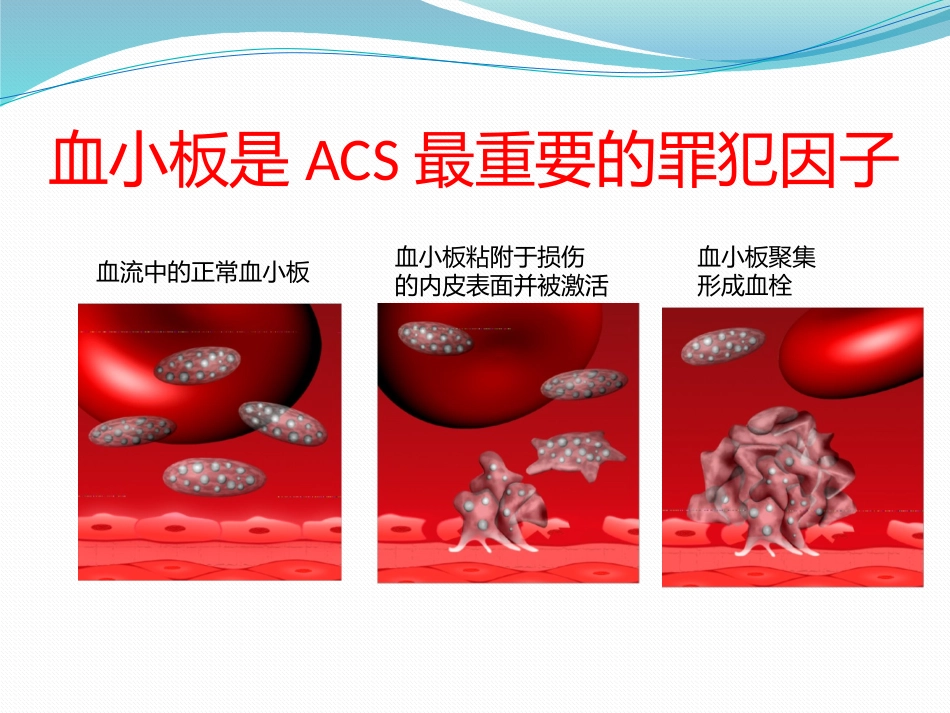 血小板是 ACS 最重要的罪犯因子

血流中的正常血小板

血小板粘附于损伤的内皮表面并被激活

血小板聚集形成血栓